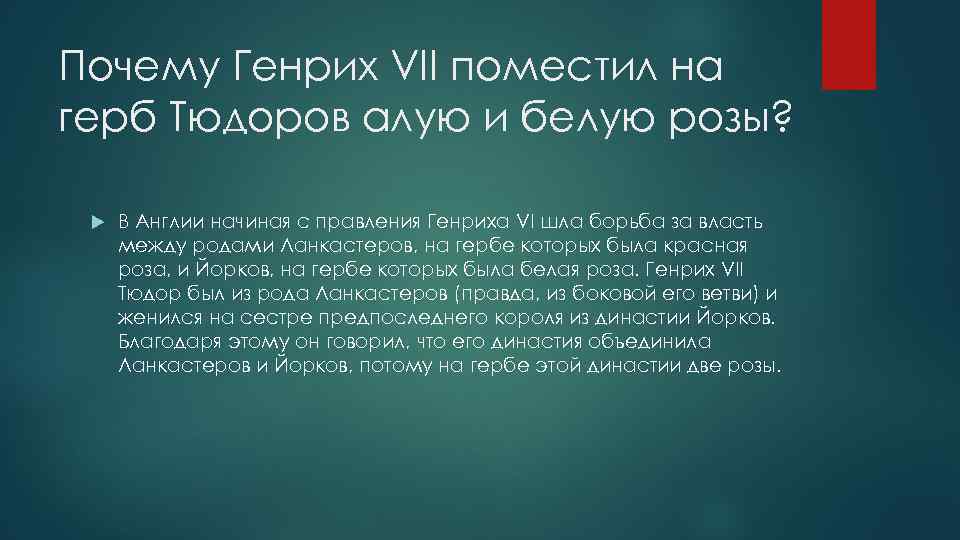 Почему Генрих VII поместил на герб Тюдоров алую и белую розы?

В Англии начиная с правления Генриха VI шла борьба за власть между родами Ланкастеров, на гербе которых была красная роза, и Йорков, на гербе которых была белая роза. Генрих VII Тюдор был из рода Ланкастеров (правда, из боковой его ветви) и женился на сестре предпоследнего короля из династии Йорков. Благодаря этому он говорил, что его династия объединила Ланкастеров и Йорков, потому на гербе этой династии две розы.